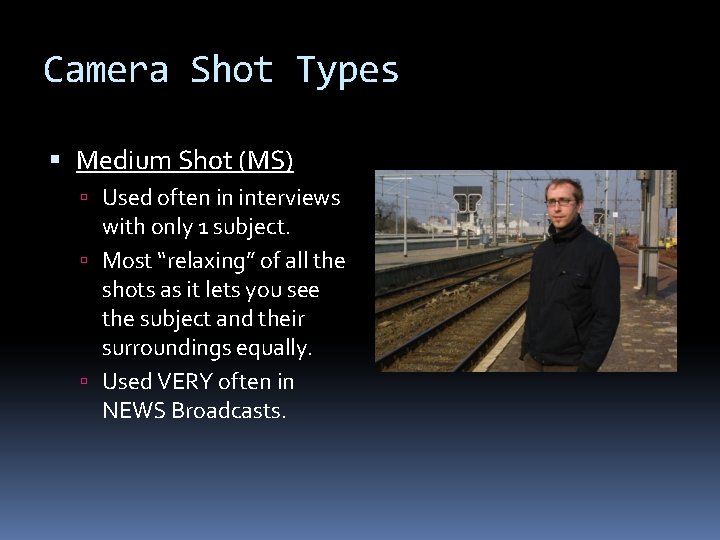 Camera Shot Types

Medium Shot (MS)

Used often in interviews with only 1 subject.

Most “relaxing” of all the shots as it lets you see the subject and their surroundings equally.

Used VERY often in NEWS Broadcasts.